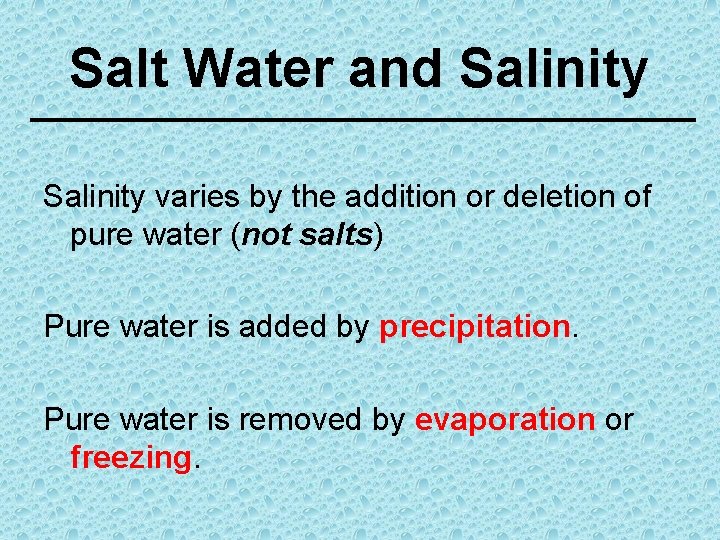 Salt Water and Salinity

Salinity varies by the addition or deletion of pure water (not salts)

Pure water is added by precipitation.

Pure water is removed by evaporation or freezing.